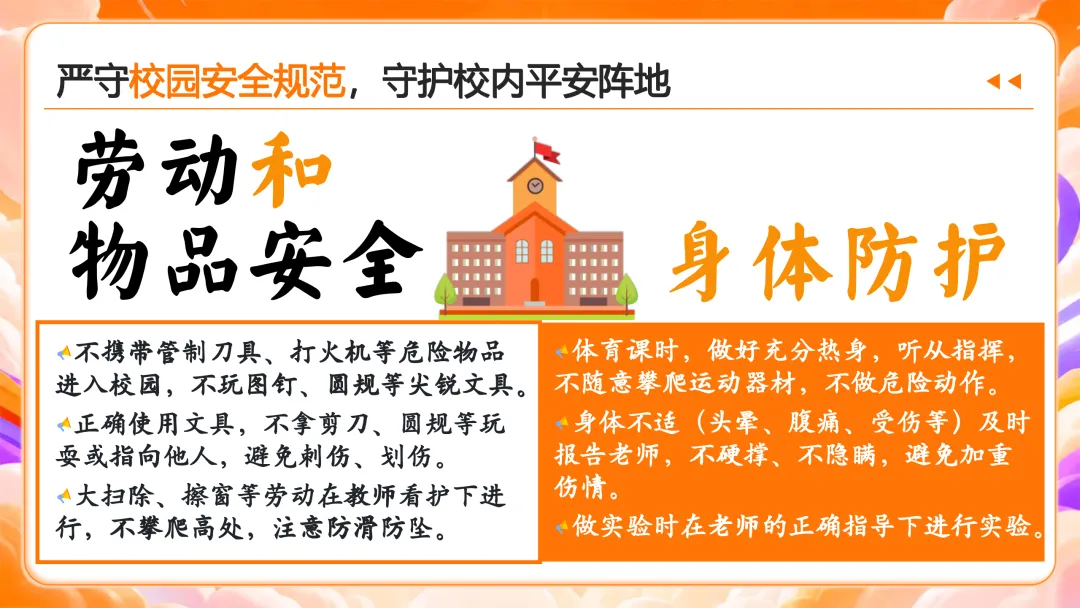 严守校园安全规范，守护校内平安阵地

劳动和物品安全

身体防护

不携带管制刀具、打火机等危险物品进入校园，不玩图钉、圆规等尖锐文具。

正确使用文具，不拿剪刀、圆规等玩耍或指向他人，避免刺伤、划伤。

大扫除、擦窗等劳动在教师看护下进行，不攀爬高处，注意防滑防坠。

体育课时，做好充分热身，听从指挥，不随意攀爬运动器材，不做危险动作。

身体不适（头晕、腹痛、受伤等）及时报告老师，不硬撑、不隐瞒，避免加重伤情。

做实验时在老师的正确指导下进行实验。